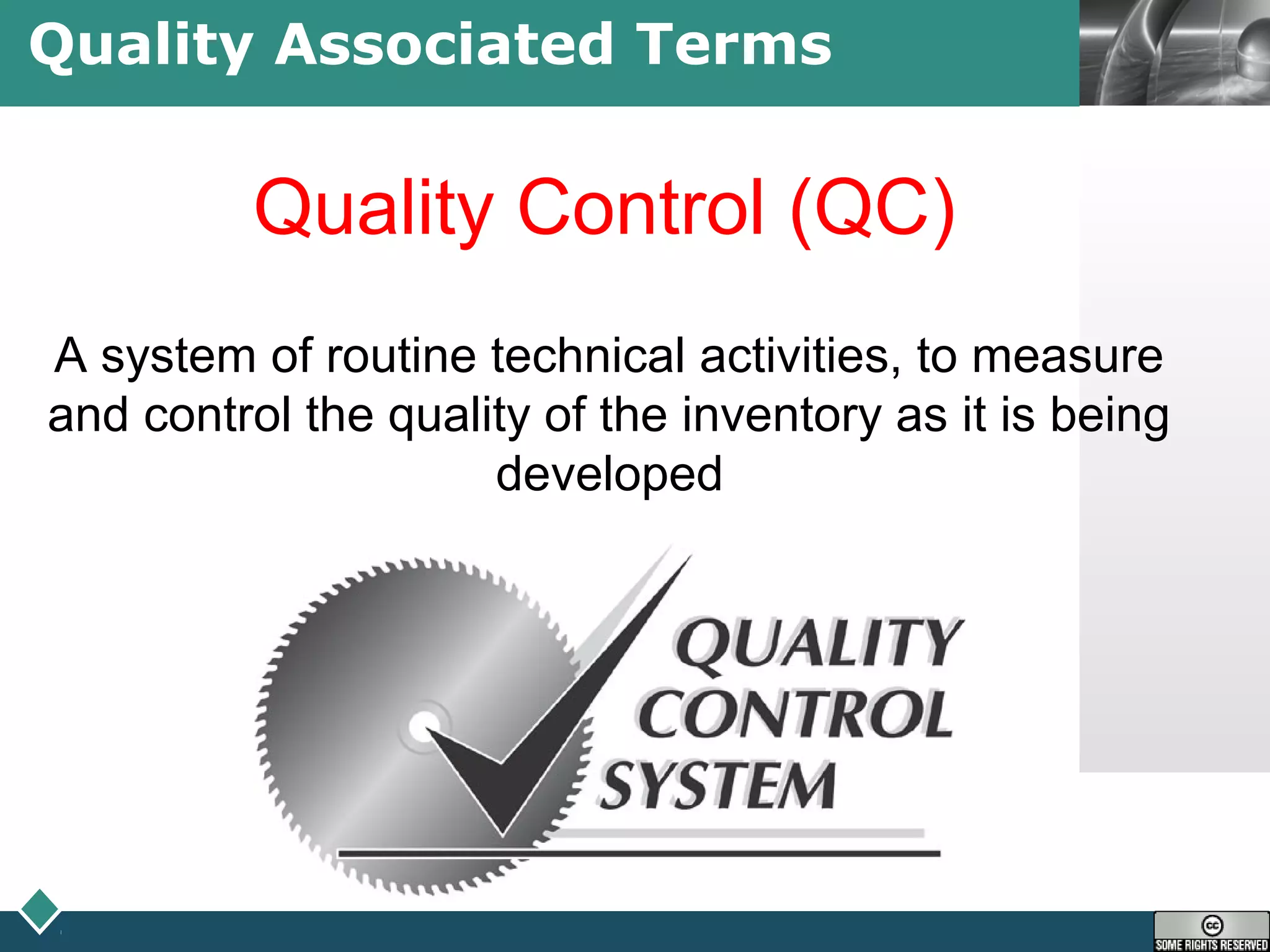 Quality Associated Terms

Quality Control (QC)

A system of routine technical activities, to measure and control the quality of the inventory as it is being developed

QUALITY
CONTROL
SYSTEM

cc
SOME RIGHTS RESERVED